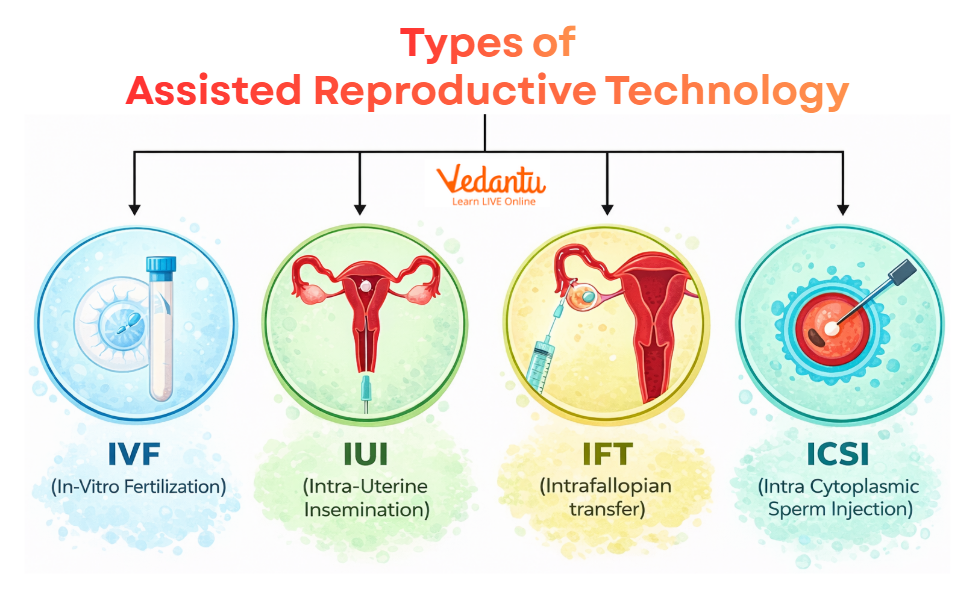 Types of
Assisted Reproductive Technology

Vedantu
Learn LIVE Online

IVF
(In-Vitro Fertilization)

IUI
(Intra-Uterine Insemination)

IFT
(Intrafallopian transfer)

ICSI
(Intra Cytoplasmic Sperm Injection)